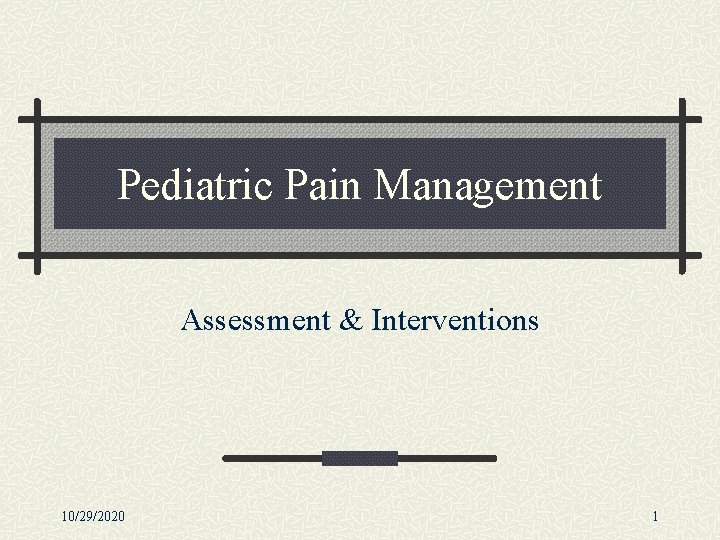 Pediatric Pain Management

Assessment & Interventions

10/29/2020

1